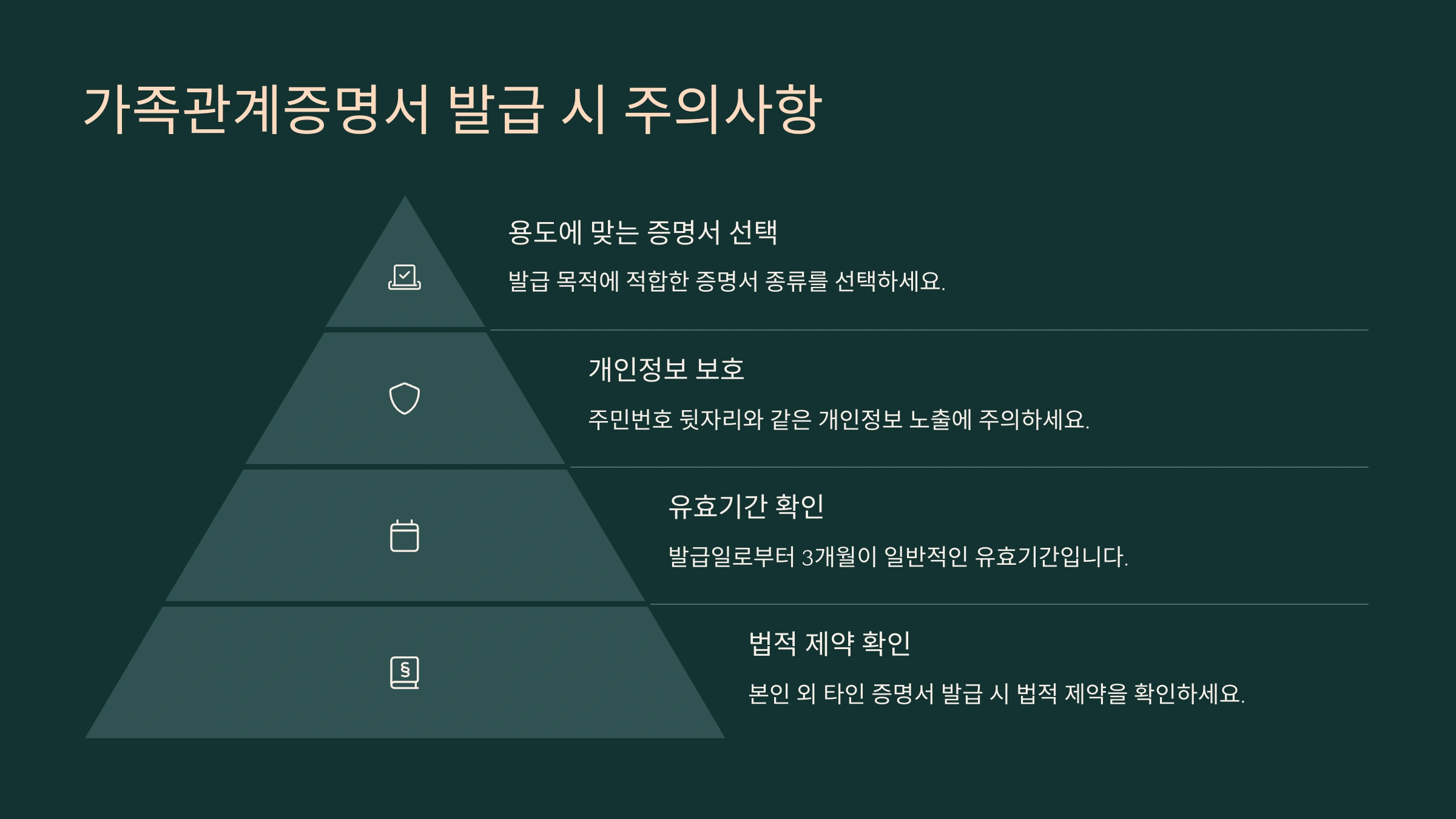 가족관계증명서 발급 시 주의사항

용도에 맞는 증명서 선택

발급 목적에 적합한 증명서 종류를 선택하세요.

개인정보 보호

주민번호 뒷자리와 같은 개인정보 노출에 주의하세요.

유효기간 확인

발급일로부터 3개월이 일반적인 유효기간입니다.

법적 제약 확인

본인 외 타인 증명서 발급 시 법적 제약을 확인하세요.